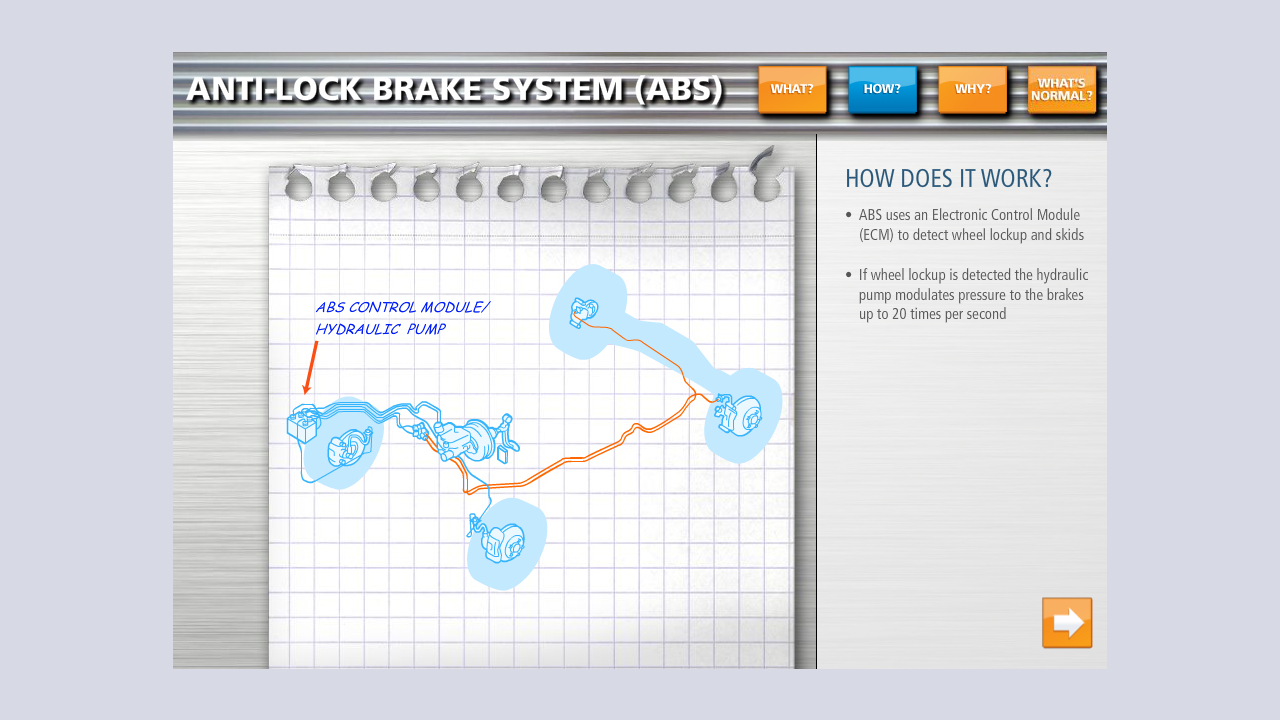 ANTI-LOCK BRAKE SYSTEM (ABS)

WHAT?

HOW?

WHY?

WHAT'S NORMAL?

ABS CONTROL MODULE/
HYDRAULIC PUMP

HOW DOES IT WORK?

• ABS uses an Electronic Control Module (ECM) to detect wheel lockup and skids

• If wheel lockup is detected the hydraulic pump modulates pressure to the brakes up to 20 times per second